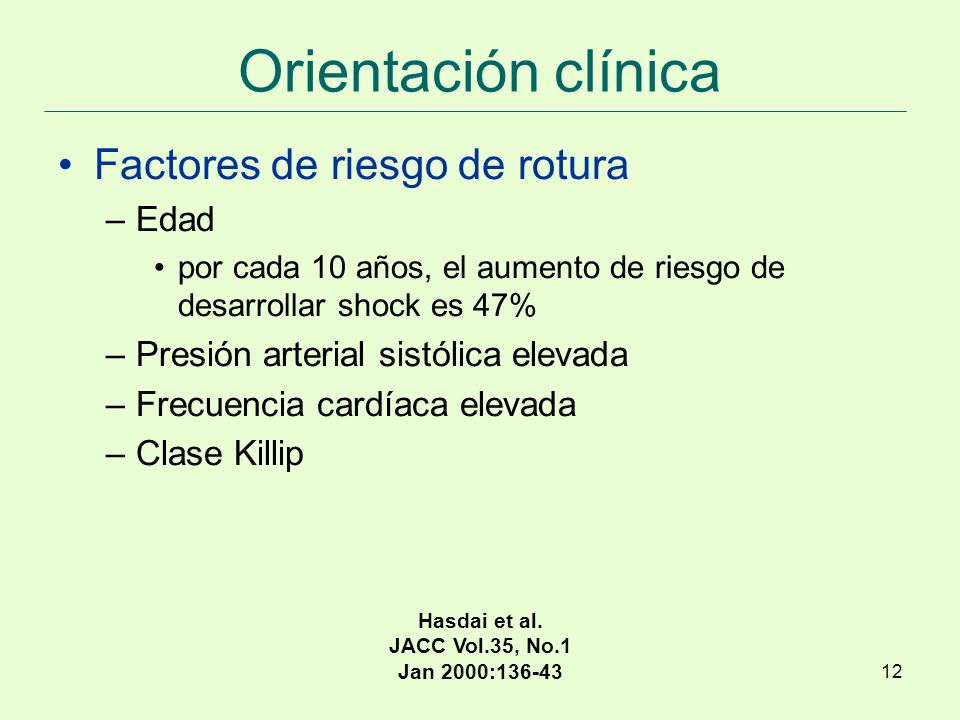 Orientación clínica

• Factores de riesgo de rotura
– Edad
• por cada 10 años, el aumento de riesgo de desarrollar shock es 47%
– Presión arterial sistólica elevada
– Frecuencia cardíaca elevada
– Clase Killip

Hasdai et al.
JACC Vol.35, No.1
Jan 2000:136-43

12